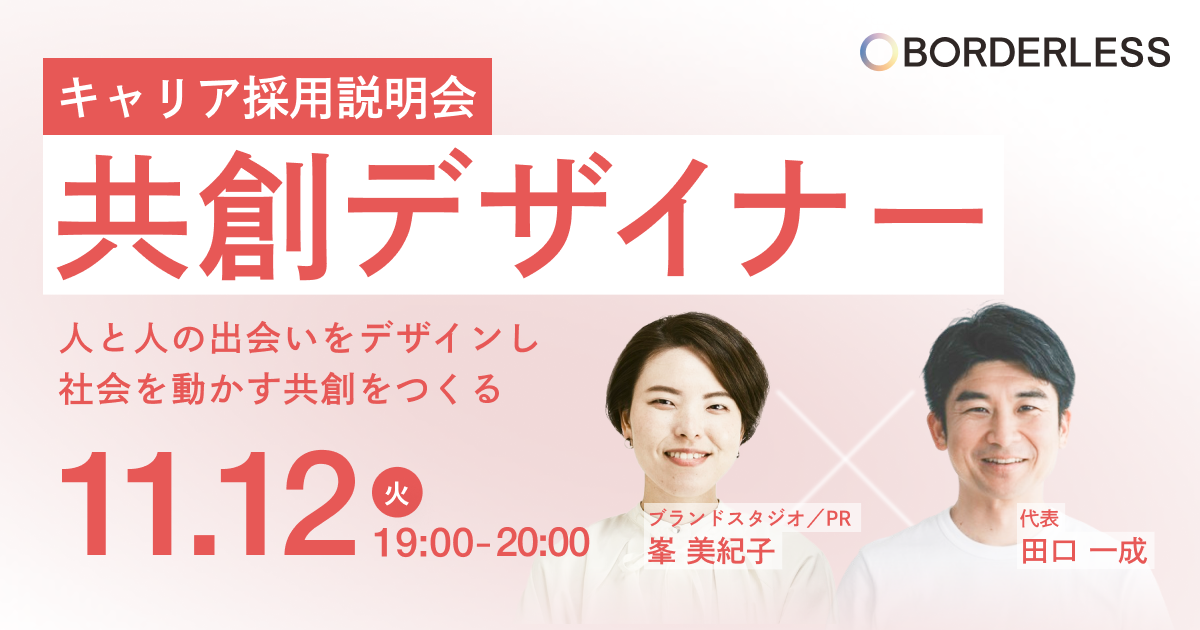 BORDERLESS

キャリア採用説明会

共創デザイナー

人と人の出会いをデザインし
社会を動かす共創をつくる

11.12 火
19:00-20:00

ブランドスタジオ／PR
峯 美紀子

代表
田口 一成